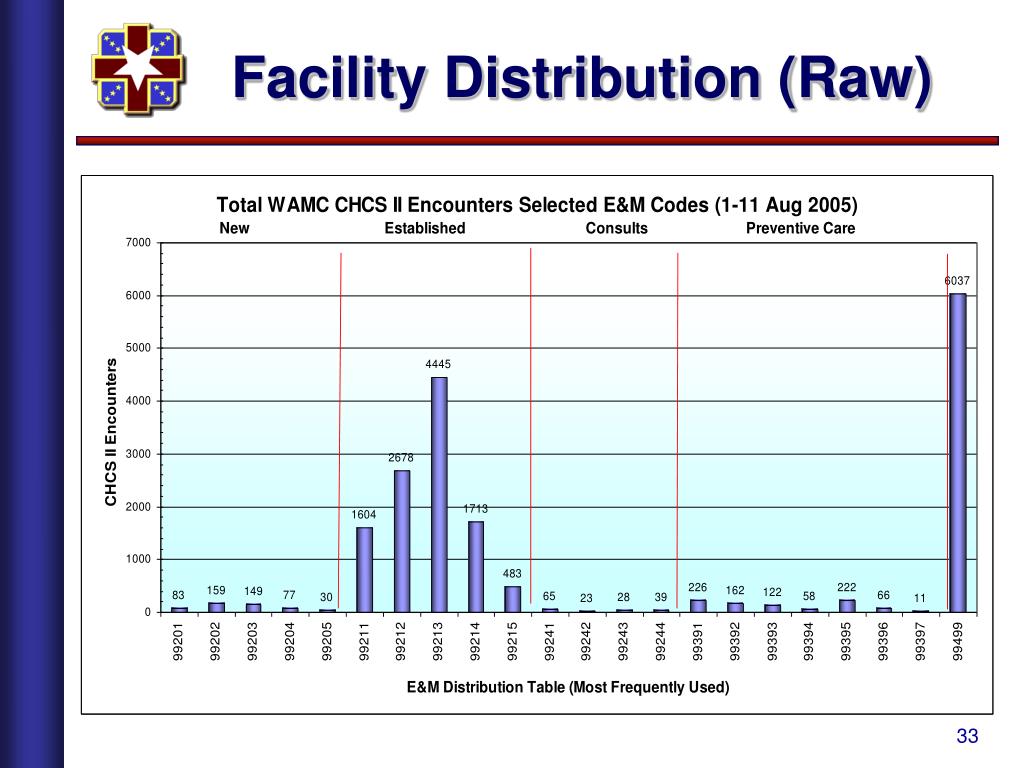 Facility Distribution (Raw)

Total WAMC CHCS II Encounters Selected E&M Codes (1-11 Aug 2005)

New Established Consults Preventive Care

CHCS II Encounters

7000
6000
5000
4000
3000
2000
1000
0

83 159 149 77 30 1604 2678 4445 1713 483 65 23 28 39 226 162 122 58 222 66 11 6037

99201 99202 99203 99204 99205 99211 99212 99213 99214 99215 99241 99242 99243 99244 99391 99392 99393 99394 99395 99396 99397 99499

E&M Distribution Table (Most Frequently Used)

33